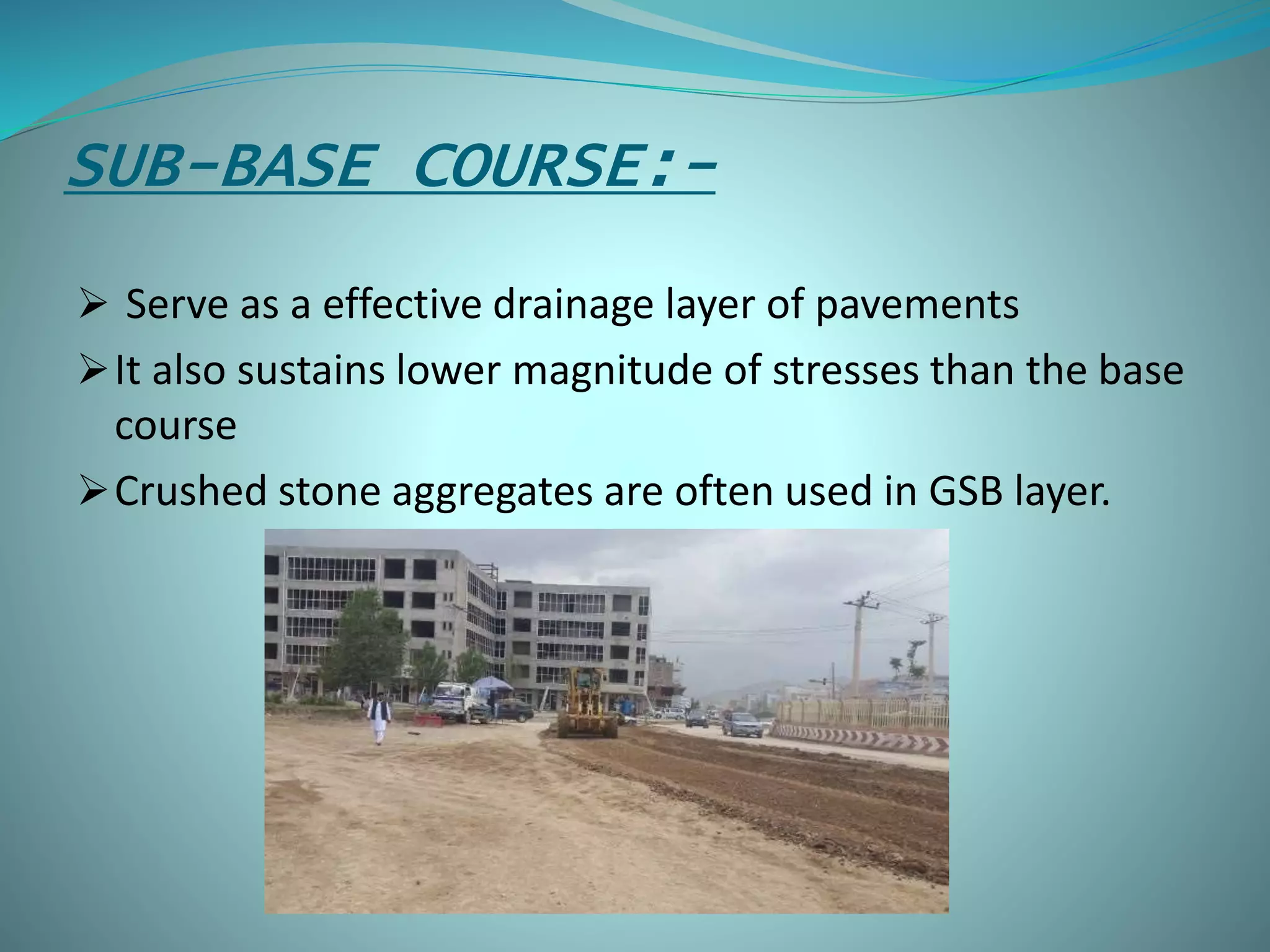 SUB-BASE COURSE:-

➢ Serve as a effective drainage layer of pavements

➢ It also sustains lower magnitude of stresses than the base course

➢ Crushed stone aggregates are often used in GSB layer.